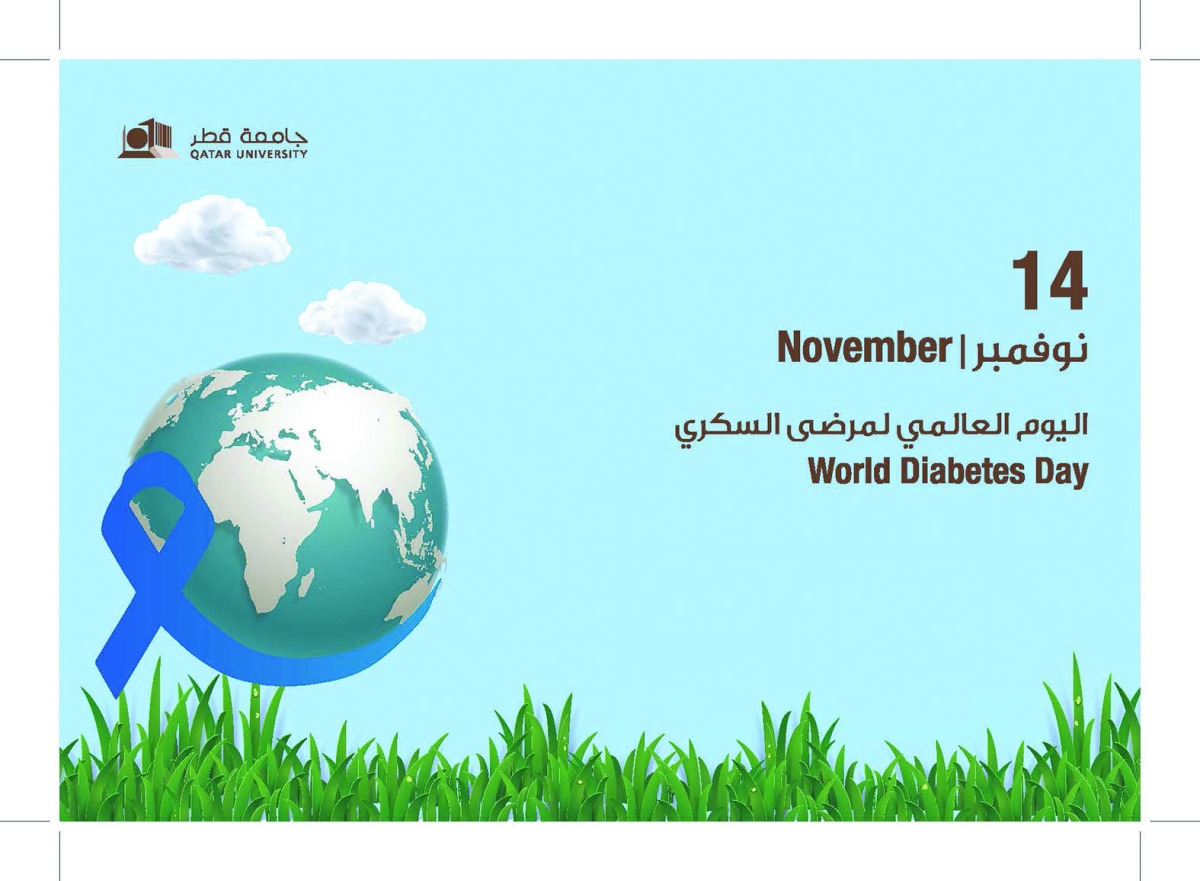 جامعة قطر
QATAR UNIVERSITY

14
November | نوفمبر

اليوم العالمي لمرضى السكري
World Diabetes Day